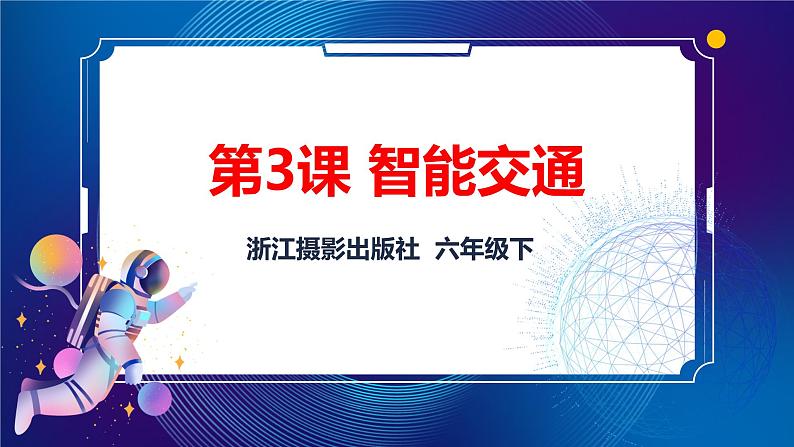 第3课 智能交通

浙江摄影出版社 六年级下